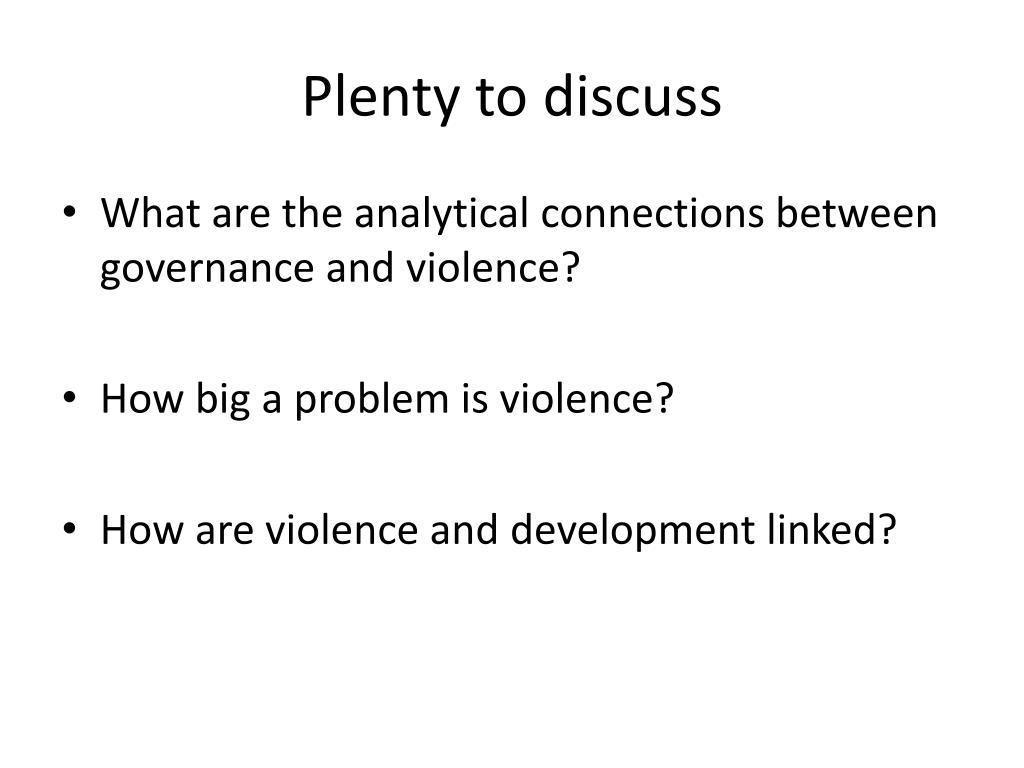 Plenty to discuss

• What are the analytical connections between governance and violence?

• How big a problem is violence?

• How are violence and development linked?